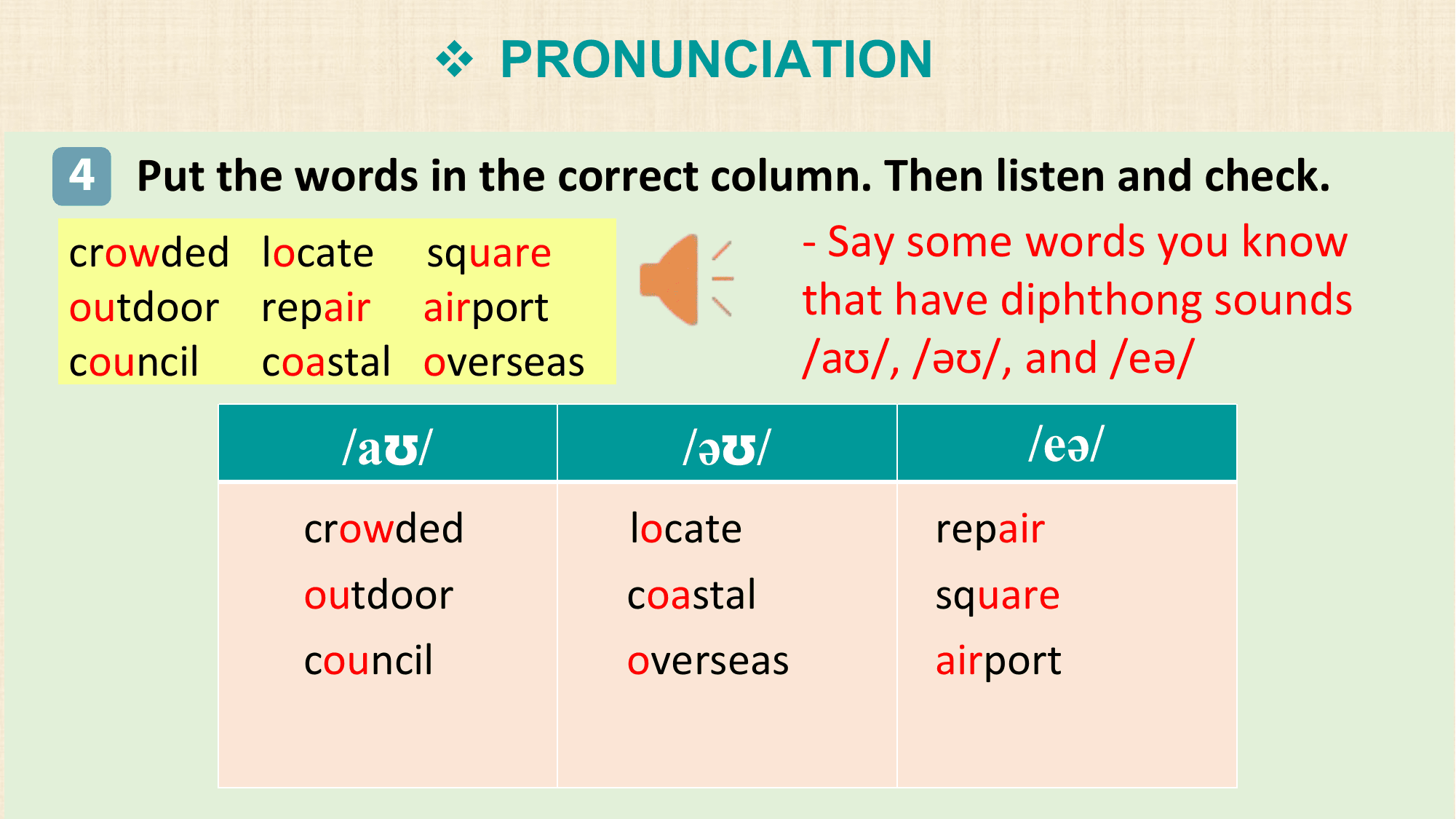 ❖ PRONUNCIATION

4 Put the words in the correct column. Then listen and check.

crowded locate square
outdoor repair airport
council coastal overseas

- Say some words you know that have diphthong sounds /aʊ/, /əʊ/, and /eə/

| /aʊ/ | /əʊ/ | /eə/ |
|---|---|---|
| crowded | locate | repair |
| outdoor | coastal | square |
| council | overseas | airport |